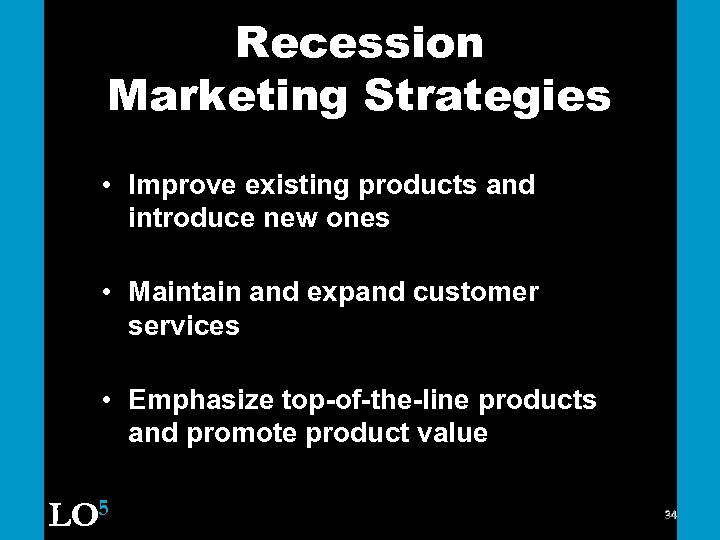 Recession Marketing Strategies

• Improve existing products and introduce new ones

• Maintain and expand customer services

• Emphasize top-of-the-line products and promote product value

LO$^5$

34